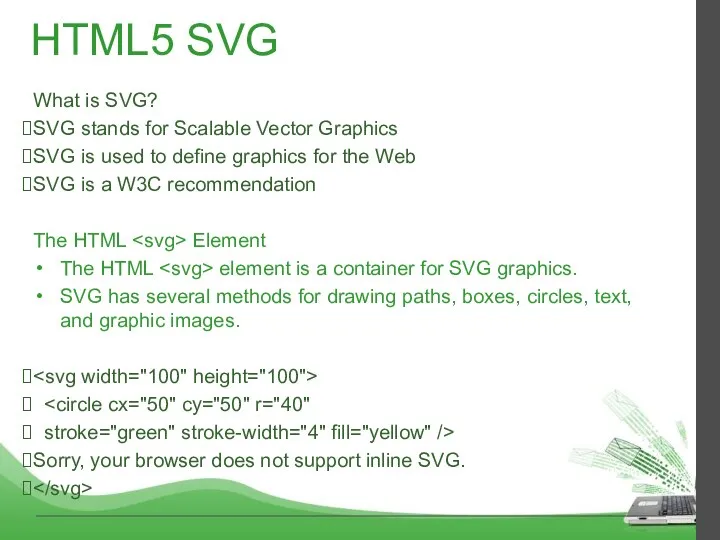 HTML5 SVG

What is SVG?
SVG stands for Scalable Vector Graphics
SVG is used to define graphics for the Web
SVG is a W3C recommendation

The HTML <svg> Element
• The HTML <svg> element is a container for SVG graphics.
• SVG has several methods for drawing paths, boxes, circles, text, and graphic images.

<svg width="100" height="100">
<circle cx="50" cy="50" r="40"
stroke="green" stroke-width="4" fill="yellow" />
Sorry, your browser does not support inline SVG.
</svg>